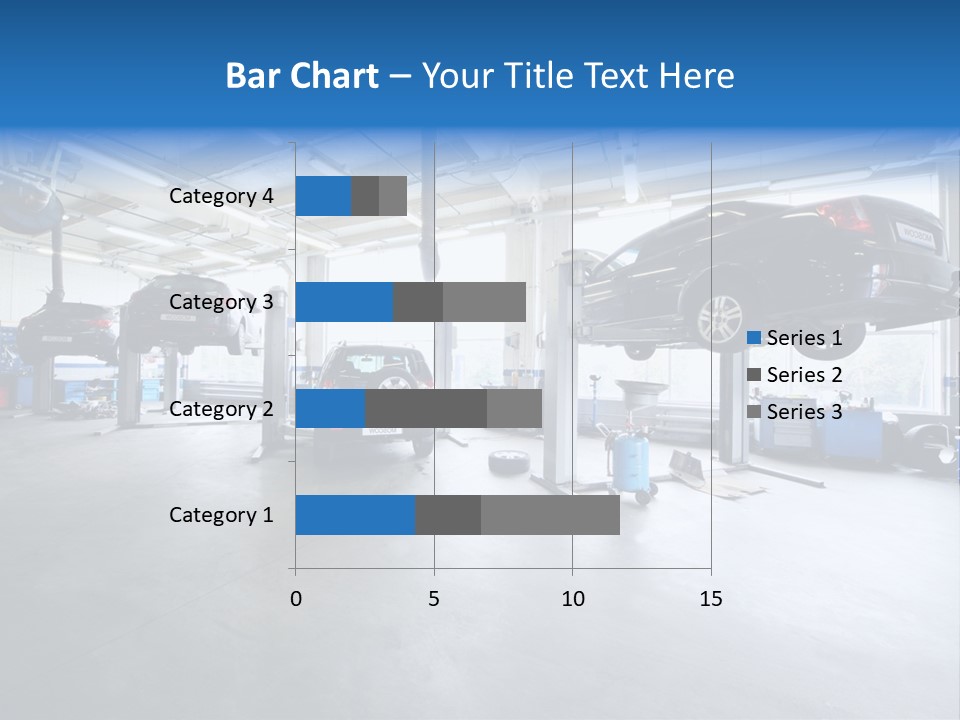 Bar Chart – Your Title Text Here

Category 4
Category 3
Category 2
Category 1

0
5
10
15

Series 1
Series 2
Series 3